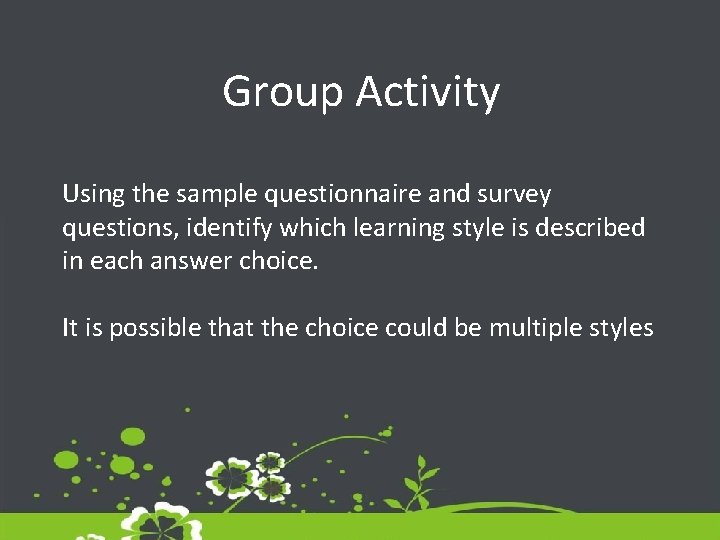 Group Activity

Using the sample questionnaire and survey questions, identify which learning style is described in each answer choice.

It is possible that the choice could be multiple styles